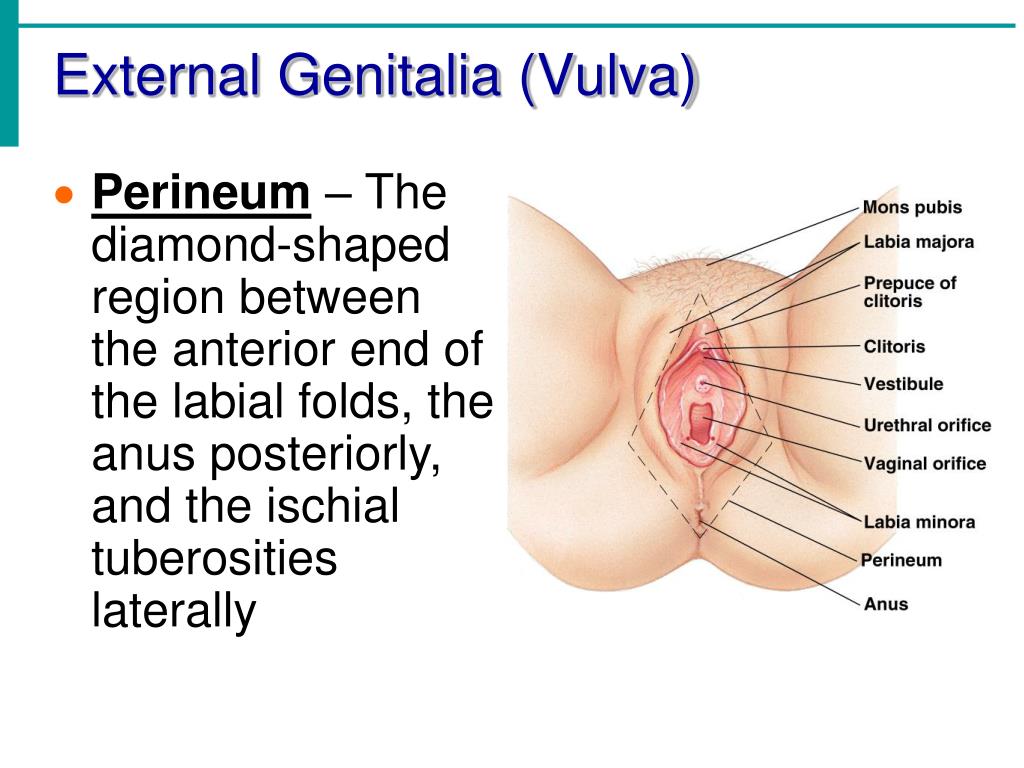 External Genitalia (Vulva)

• Perineum – The diamond-shaped region between the anterior end of the labial folds, the anus posteriorly, and the ischial tuberosities laterally

Mons pubis
Labia majora
Prepuce of clitoris
Clitoris
Vestibule
Urethral orifice
Vaginal orifice
Labia minora
Perineum
Anus